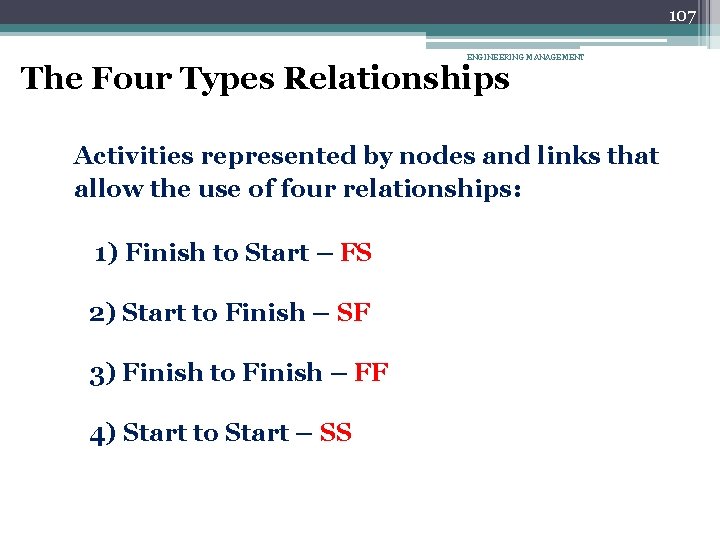 107

ENGINEERING MANAGEMENT

The Four Types Relationships

Activities represented by nodes and links that allow the use of four relationships:

1) Finish to Start – FS

2) Start to Finish – SF

3) Finish to Finish – FF

4) Start to Start – SS